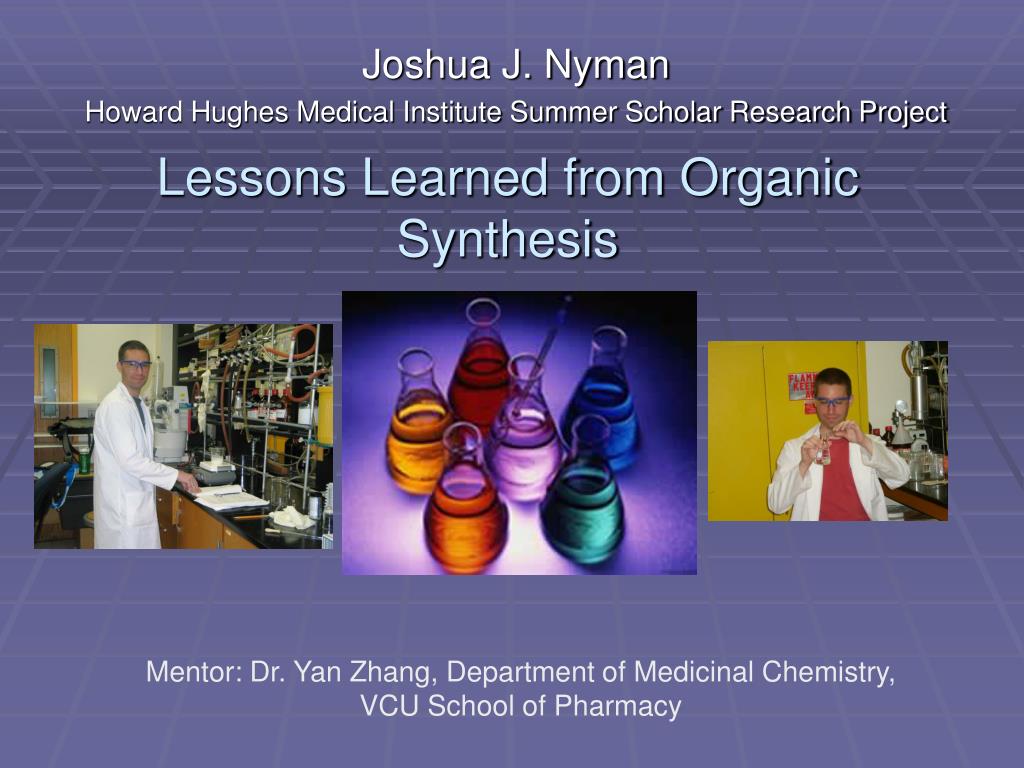 Joshua J. Nyman

Howard Hughes Medical Institute Summer Scholar Research Project

Lessons Learned from Organic Synthesis

FLAMM KEEP

Mentor: Dr. Yan Zhang, Department of Medicinal Chemistry, VCU School of Pharmacy